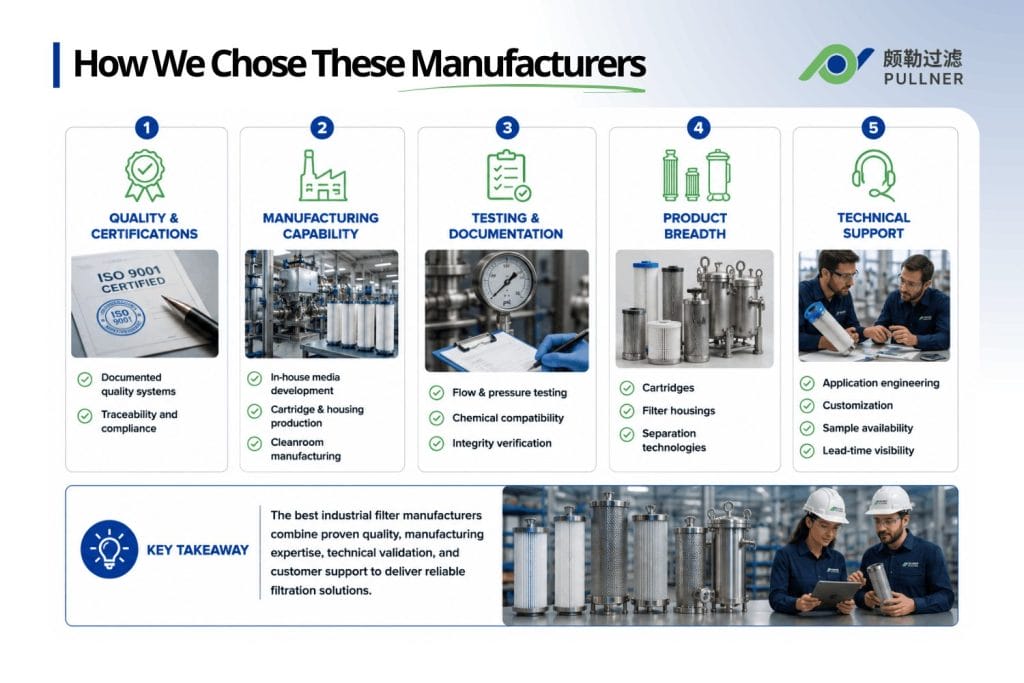 How We Chose These Manufacturers

颇勒过滤
PULLNER

1
QUALITY & CERTIFICATIONS
ISO 9001 CERTIFIED
ISO 9001
Documented quality systems
Traceability and compliance

2
MANUFACTURING CAPABILITY
In-house media development
Cartridge & housing production
Cleanroom manufacturing

3
TESTING & DOCUMENTATION
Flow & pressure testing
Chemical compatibility
Integrity verification

4
PRODUCT BREADTH
Cartridges
Filter housings
Separation technologies

5
TECHNICAL SUPPORT
Application engineering
Customization
Sample availability
Lead-time visibility

KEY TAKEAWAY
The best industrial filter manufacturers combine proven quality, manufacturing expertise, technical validation, and customer support to deliver reliable filtration solutions.